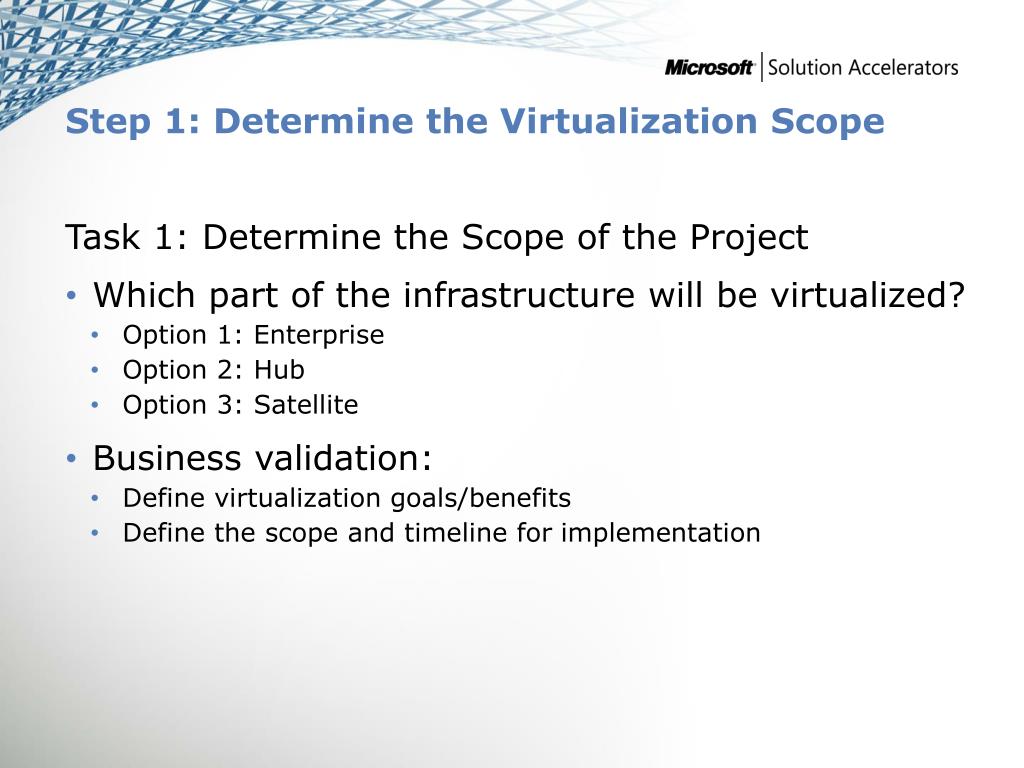 Microsoft | Solution Accelerators

Step 1: Determine the Virtualization Scope

Task 1: Determine the Scope of the Project

• Which part of the infrastructure will be virtualized?
  • Option 1: Enterprise
  • Option 2: Hub
  • Option 3: Satellite
• Business validation:
  • Define virtualization goals/benefits
  • Define the scope and timeline for implementation